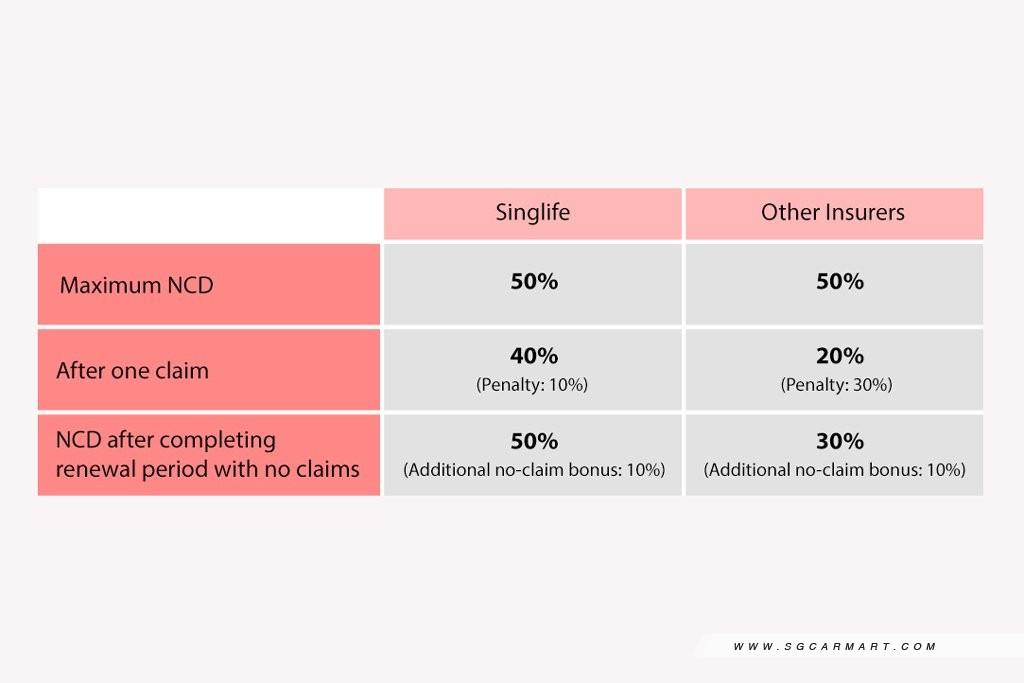 | | Singlife | Other Insurers |
|---|---|---|
| Maximum NCD | 50% | 50% |
| After one claim | 40% (Penalty: 10%) | 20% (Penalty: 30%) |
| NCD after completing renewal period with no claims | 50% (Additional no-claim bonus: 10%) | 30% (Additional no-claim bonus: 10%) |

WWW.SGCARMART.COM